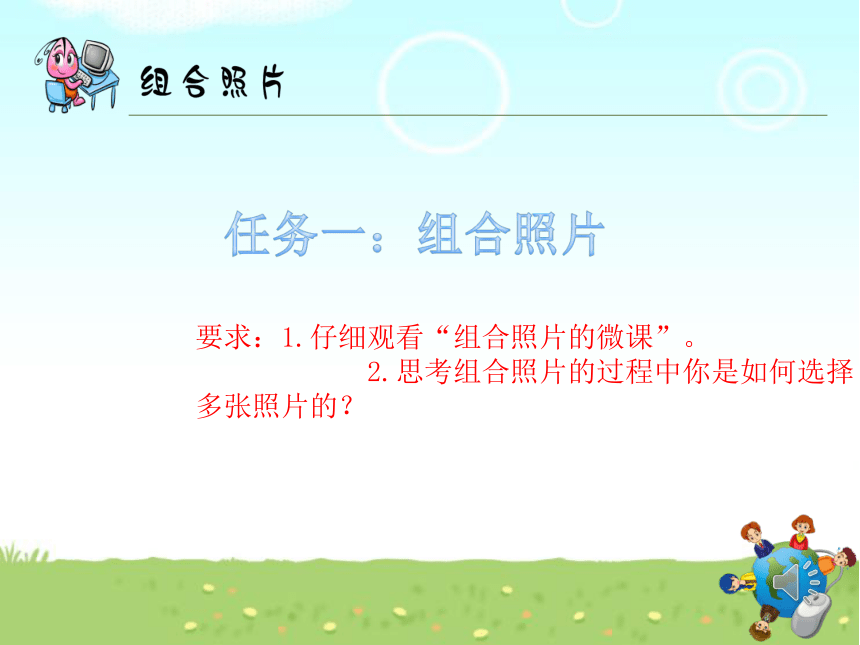 组合照片

任务一：组合照片

要求：1.仔细观看“组合照片的微课”。
2.思考组合照片的过程中你是如何选择多张照片的？